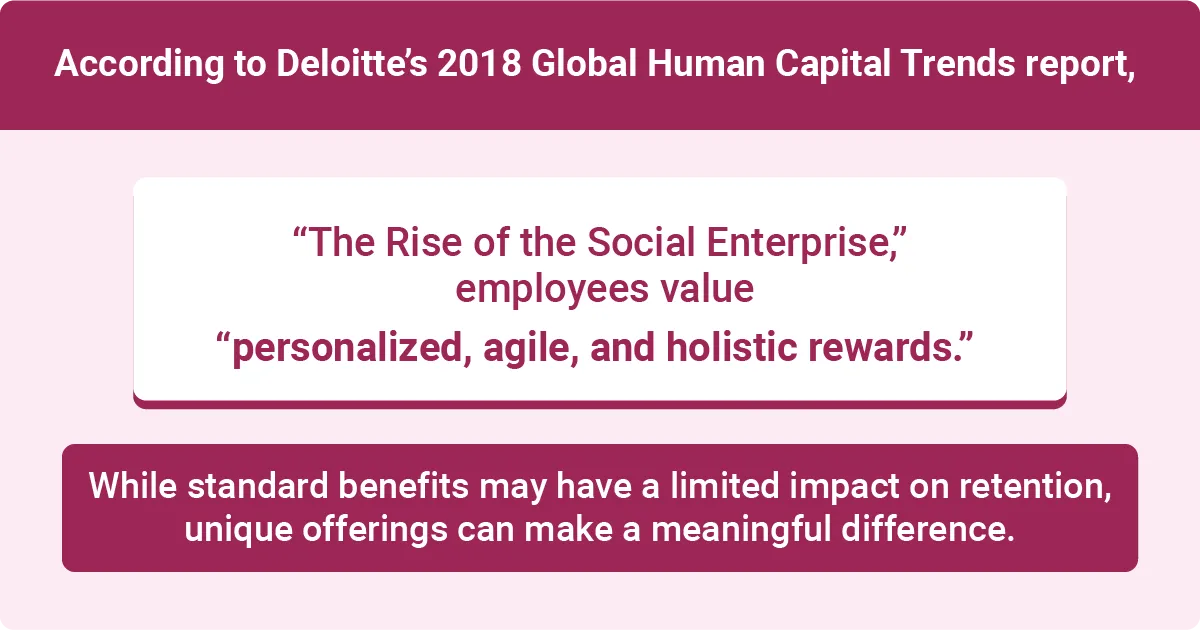 According to Deloitte's 2018 Global Human Capital Trends report,

"The Rise of the Social Enterprise," employees value "personalized, agile, and holistic rewards."

While standard benefits may have a limited impact on retention, unique offerings can make a meaningful difference.